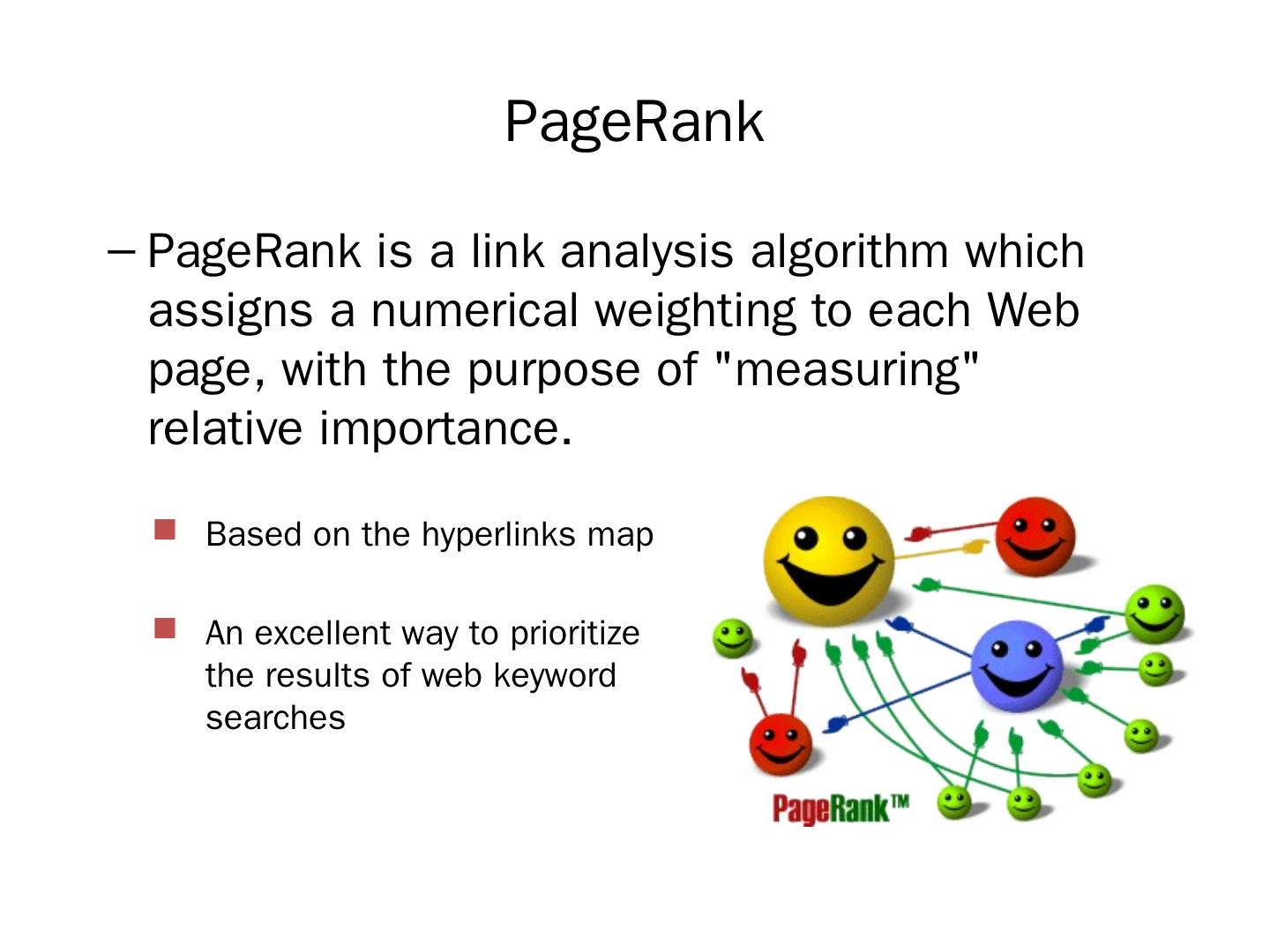 PageRank

– PageRank is a link analysis algorithm which assigns a numerical weighting to each Web page, with the purpose of "measuring" relative importance.

Based on the hyperlinks map

An excellent way to prioritize the results of web keyword searches

PageRank™